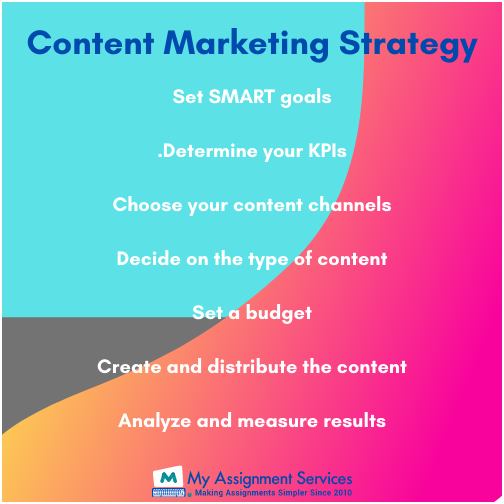 Content Marketing Strategy

Set SMART goals

.Determine your KPIs

Choose your content channels

Decide on the type of content

Set a budget

Create and distribute the content

Analyze and measure results

M

My Assignment Services

Making Assignments Simpler Since 2010